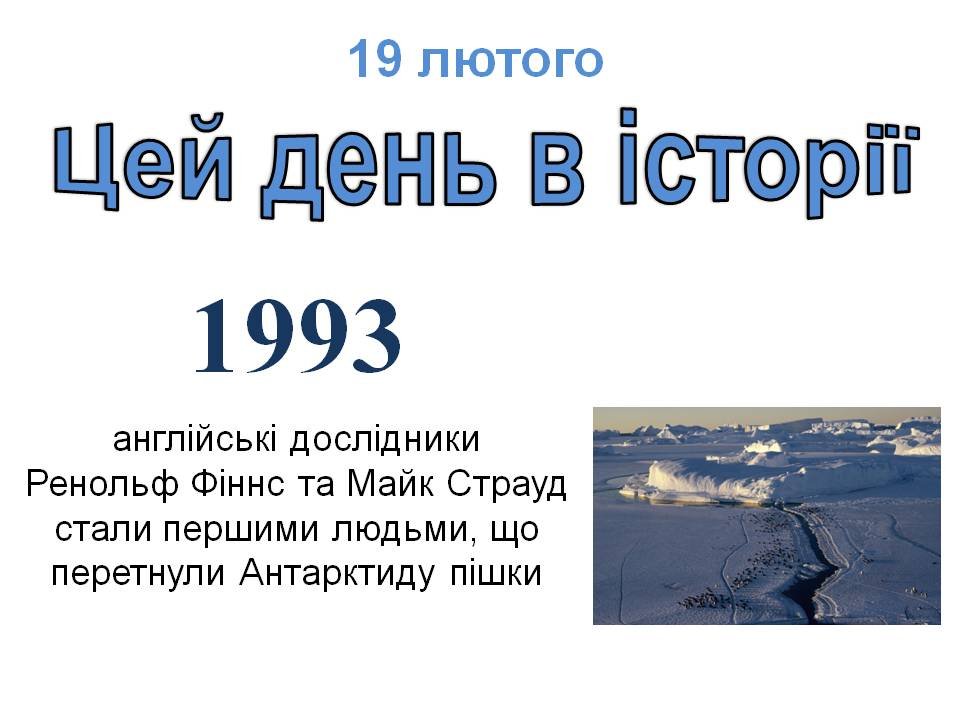 19 лютого

Цей день в історії

1993

англійські дослідники Ренольф Фіннс та Майк Страуд стали першими людьми, що перетнули Антарктиду пішки